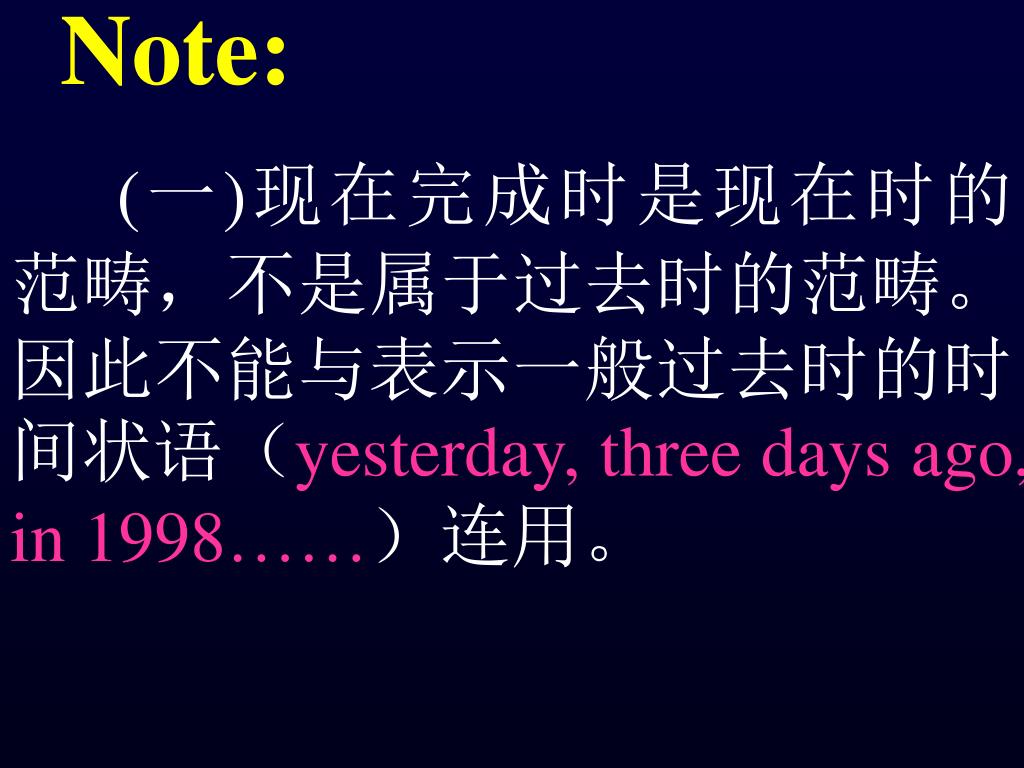 Note:

(一)现在完成时是现在时的范畴，不是属于过去时的范畴。因此不能与表示一般过去时的时间状语（yesterday, three days ago, in 1998……）连用。